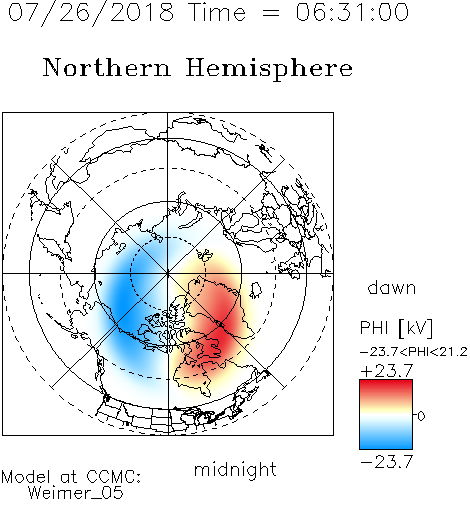 07/26/2018 Time = 06:31:00

Northern Hemisphere

dawn

PHI [kV]

−23.7<PHI<21.2

+23.7

0

−23.7

midnight

Model at CCMC:
Weimer_05